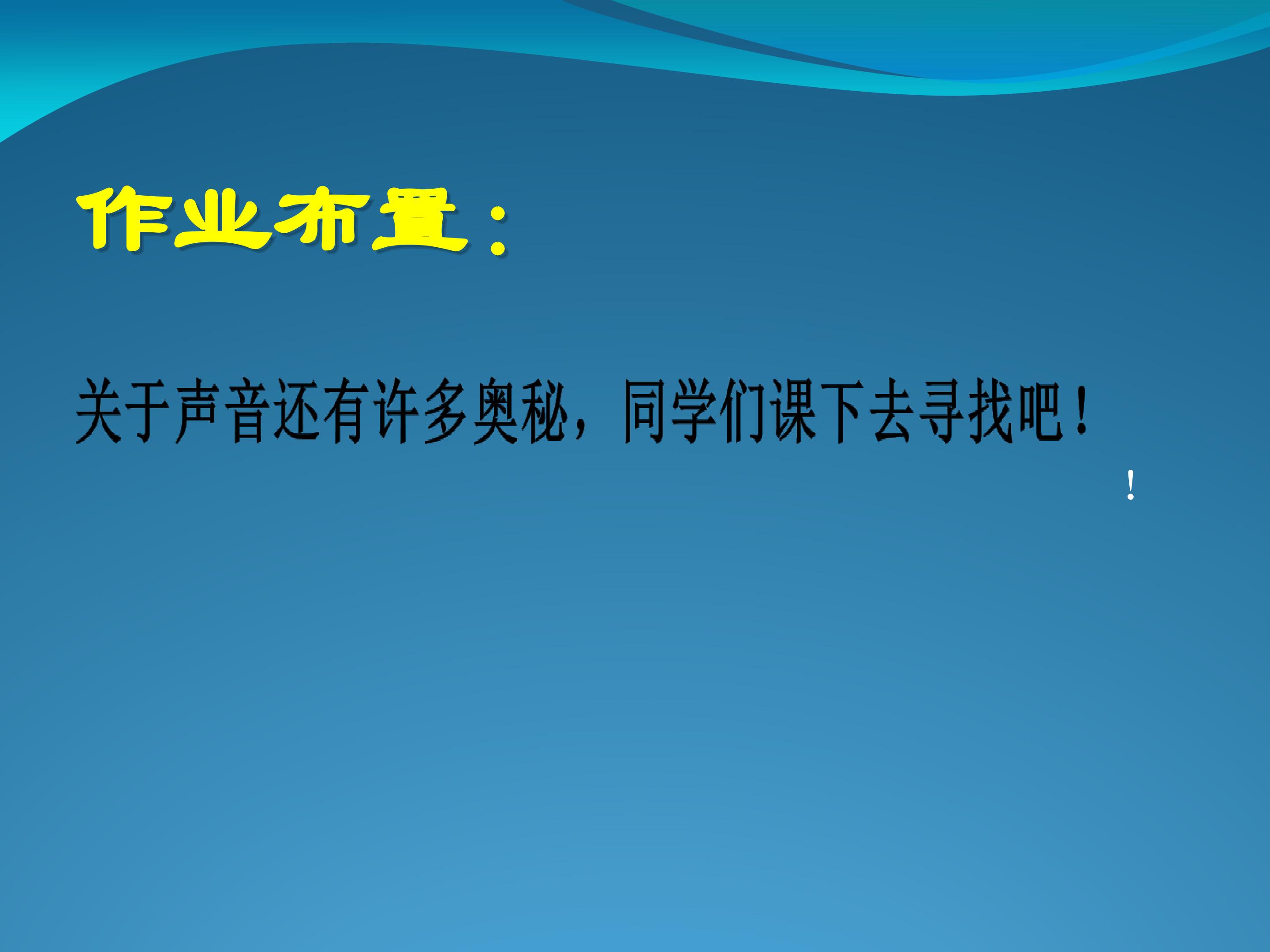 作业布置：

关于声音还有许多奥秘，同学们课下去寻找吧！

!